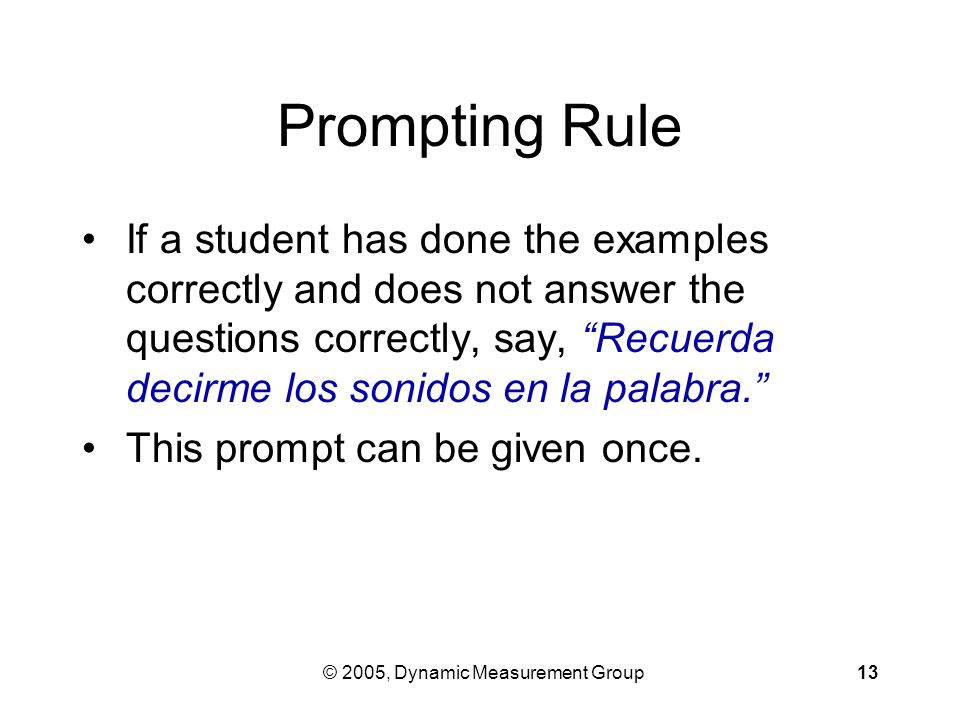 Prompting Rule

• If a student has done the examples correctly and does not answer the questions correctly, say, “Recuerda decirme los sonidos en la palabra.”

• This prompt can be given once.

© 2005, Dynamic Measurement Group

13